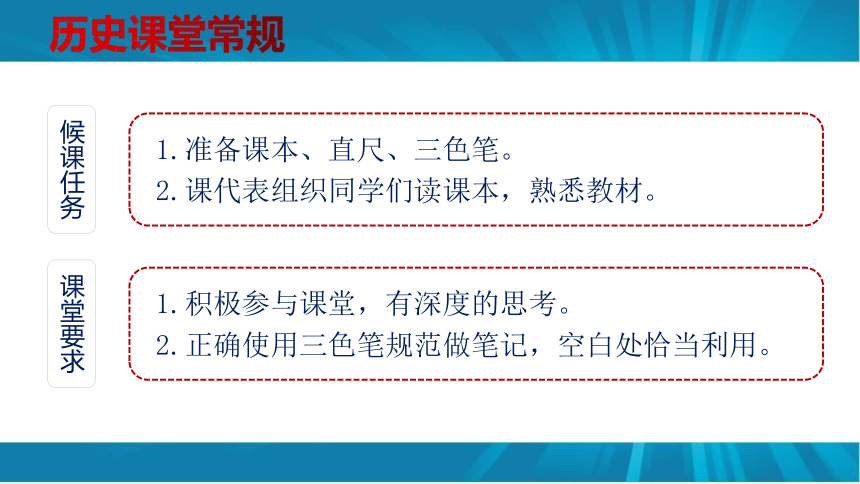 历史课堂常规

候课任务

1. 准备课本、直尺、三色笔。
2. 课代表组织同学们读课本，熟悉教材。

课堂要求

1. 积极参与课堂，有深度的思考。
2. 正确使用三色笔规范做笔记，空白处恰当利用。